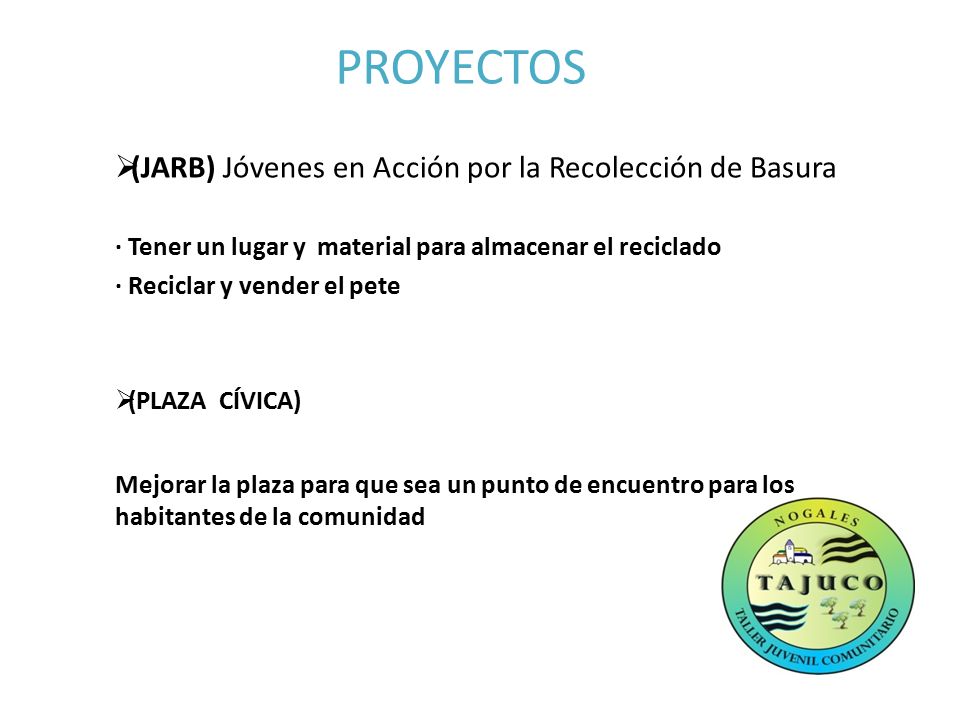 PROYECTOS

➢(JARB) Jóvenes en Acción por la Recolección de Basura

· Tener un lugar y material para almacenar el reciclado

· Reciclar y vender el pete

➢(PLAZA CÍVICA)

Mejorar la plaza para que sea un punto de encuentro para los habitantes de la comunidad

NOGALES
TAJUCO
TALLER JUVENIL COMUNITARIO